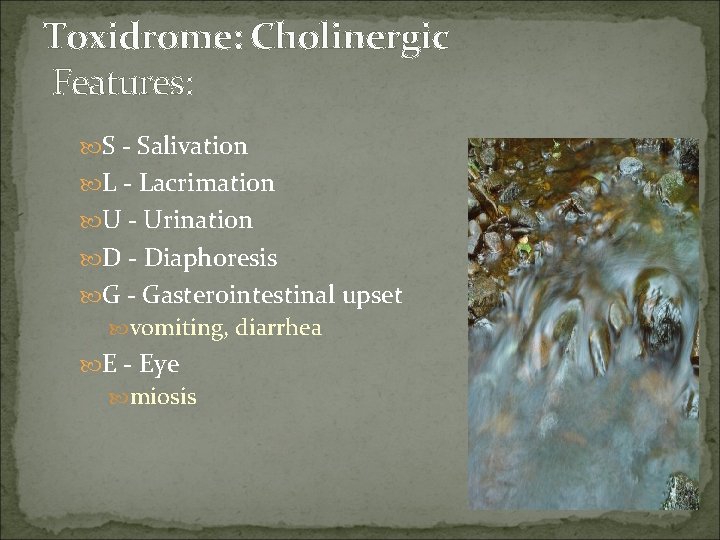 Toxidrome: Cholinergic
Features:

S - Salivation
L - Lacrimation
U - Urination
D - Diaphoresis
G - Gasterointestinal upset
vomiting, diarrhea
E - Eye
miosis